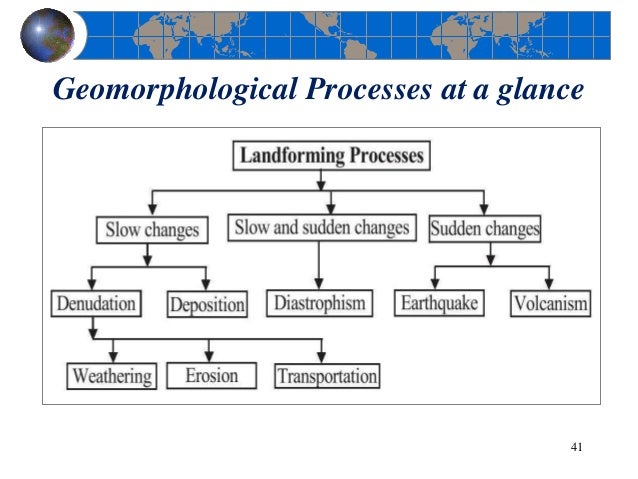 Geomorphological Processes at a glance

Landforming Processes

Slow changes

Slow and sudden changes

Sudden changes

Denudation

Deposition

Diastrophism

Earthquake

Volcanism

Weathering

Erosion

Transportation

41